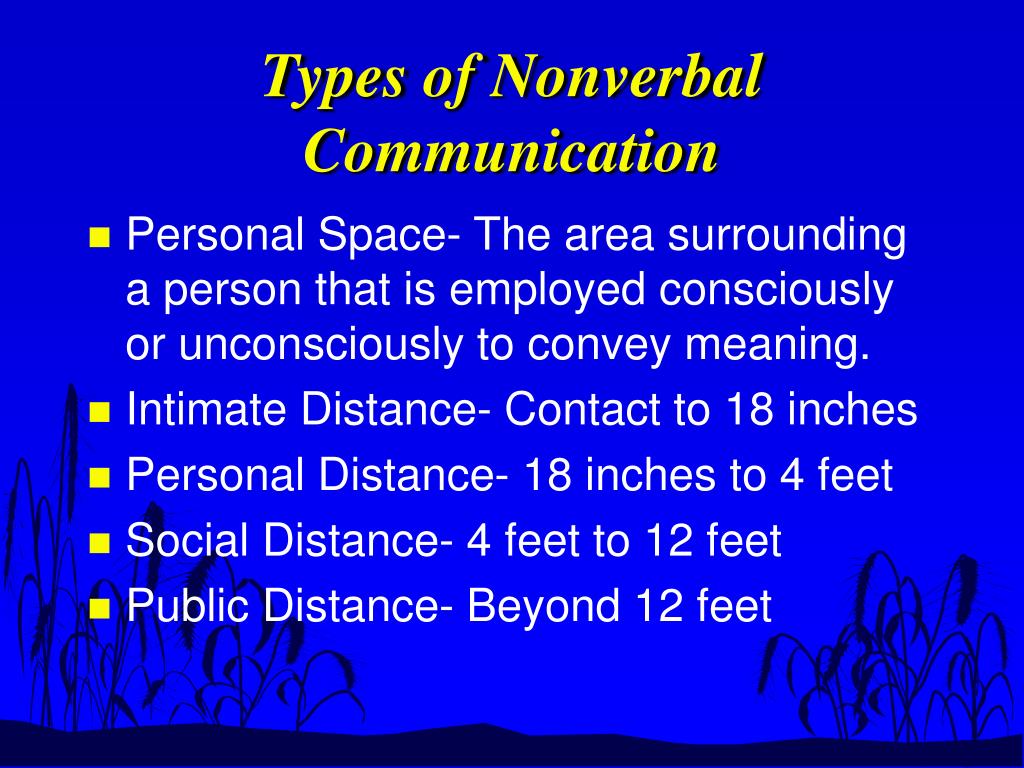 Types of Nonverbal Communication

- Personal Space- The area surrounding a person that is employed consciously or unconsciously to convey meaning.
- Intimate Distance- Contact to 18 inches
- Personal Distance- 18 inches to 4 feet
- Social Distance- 4 feet to 12 feet
- Public Distance- Beyond 12 feet